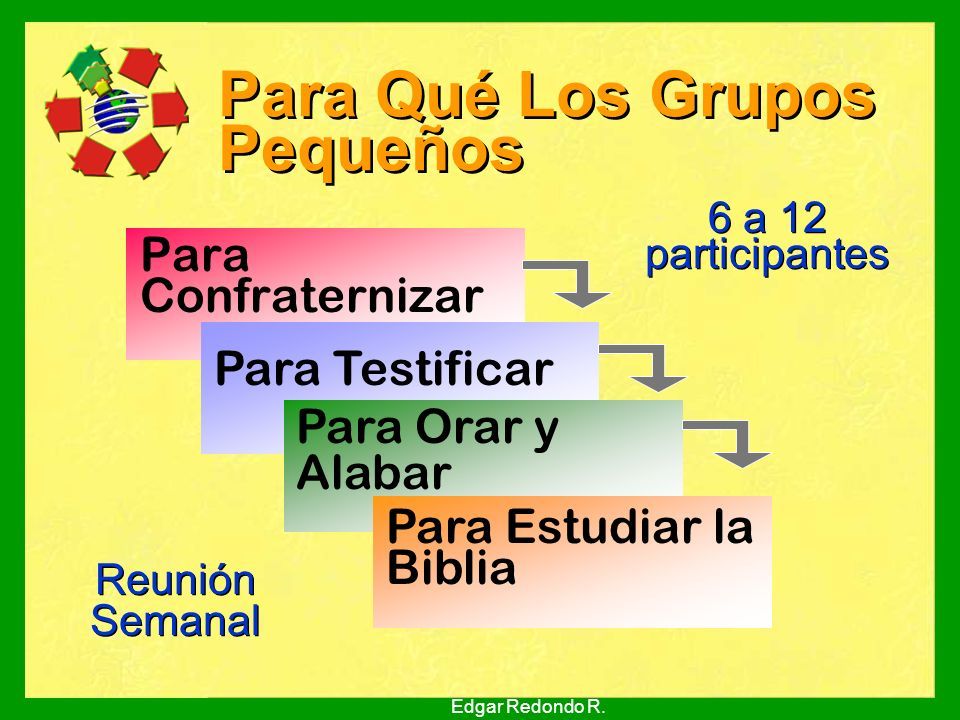 Para Qué Los Grupos Pequeños

6 a 12 participantes

Para Confraternizar

Para Testificar

Para Orar y Alabar

Para Estudiar la Biblia

Reunión Semanal

Edgar Redondo R.